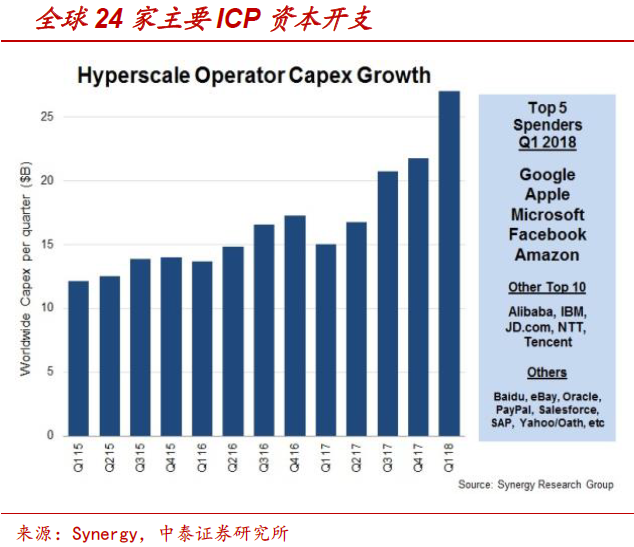 全球 24 家主要 ICP 资本开支

Hyperscale Operator Capex Growth

Worldwide Capex per quarter ($B)

25
20
15
10
5
0

Q115 Q215 Q315 Q415 Q116 Q216 Q316 Q416 Q117 Q217 Q317 Q417 Q118

Top 5
Spenders
Q1 2018

Google
Apple
Microsoft
Facebook
Amazon

Other Top 10

Alibaba, IBM, JD.com, NTT, Tencent

Others

Baidu, eBay, Oracle, PayPal, Salesforce, SAP, Yahoo/Oath, etc

Source: Synergy Research Group

来源：Synergy，中泰证券研究所